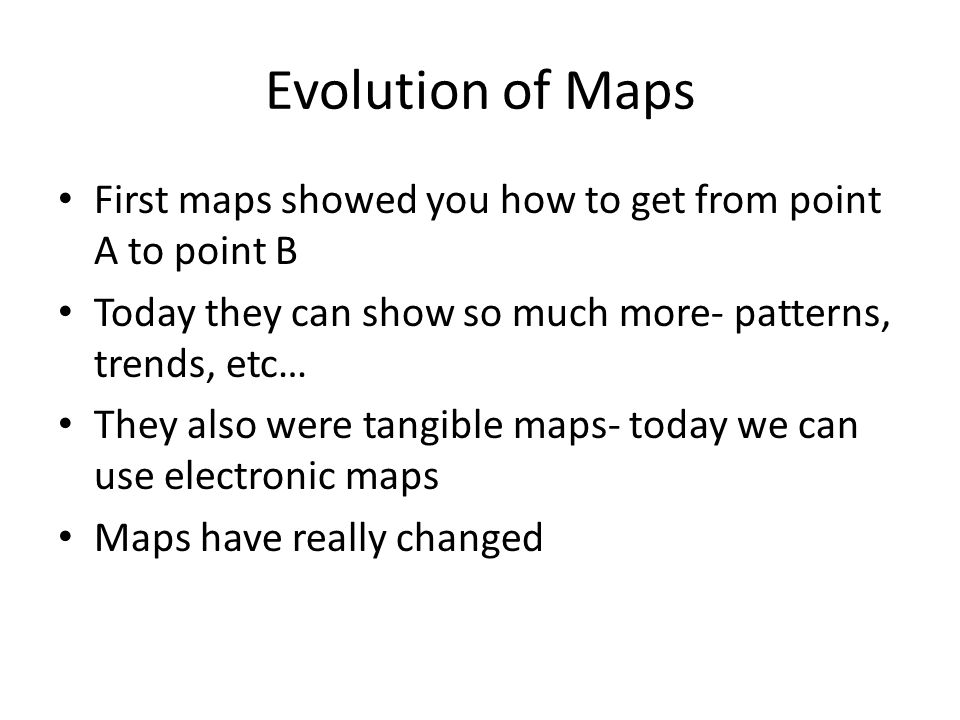 Evolution of Maps

• First maps showed you how to get from point A to point B
• Today they can show so much more- patterns, trends, etc…
• They also were tangible maps- today we can use electronic maps
• Maps have really changed